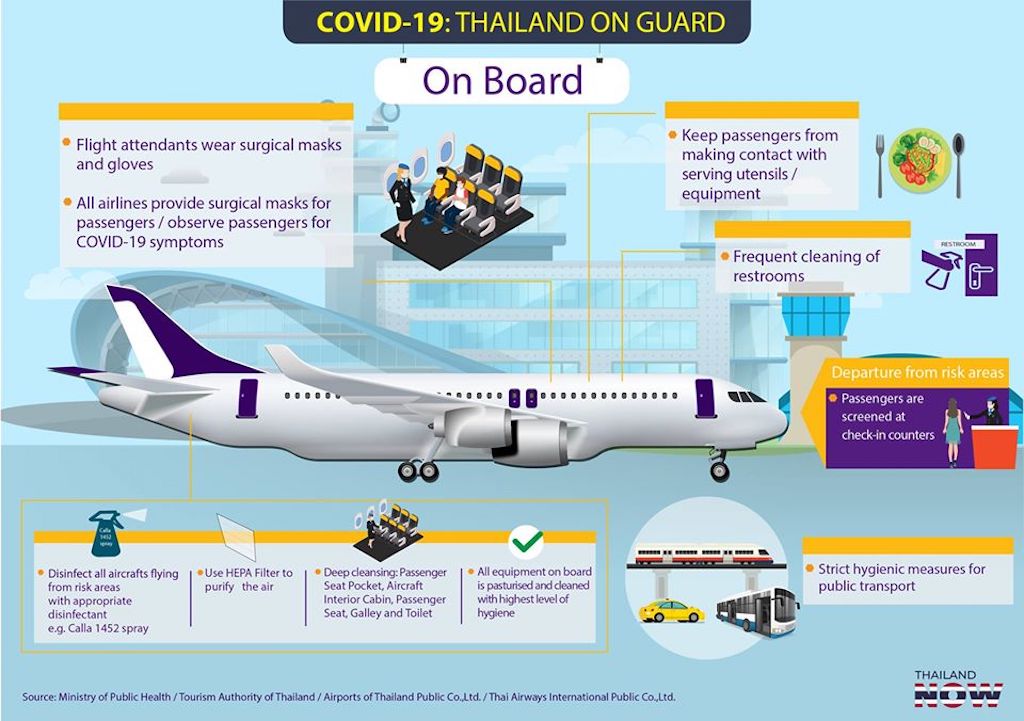 COVID-19: THAILAND ON GUARD

On Board

Flight attendants wear surgical masks and gloves

All airlines provide surgical masks for passengers / observe passengers for COVID-19 symptoms

Keep passengers from making contact with serving utensils / equipment

Frequent cleaning of restrooms

RESTROOM

Departure from risk areas

Passengers are screened at check-in counters

Calla 1452 spray

Disinfect all aircrafts flying from risk areas with appropriate disinfectant e.g. Calla 1452 spray

Use HEPA Filter to purify the air

Deep cleansing: Passenger Seat Pocket, Aircraft Interior Cabin, Passenger Seat, Galley and Toilet

All equipment on board is pasturised and cleaned with highest level of hygiene

Strict hygienic measures for public transport

Source: Ministry of Public Health / Tourism Authority of Thailand / Airports of Thailand Public Co.,Ltd. / Thai Airways International Public Co.,Ltd.

THAILAND NOW